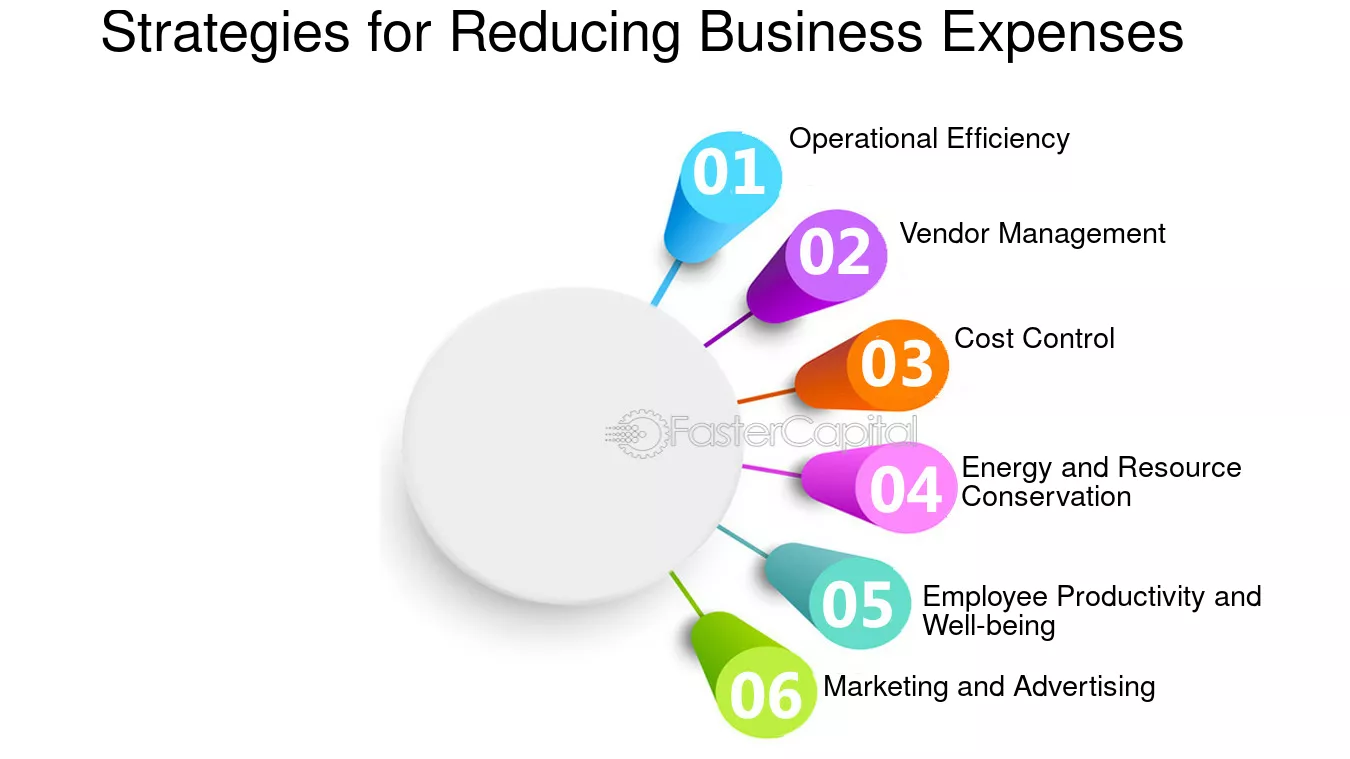 Strategies for Reducing Business Expenses

01 Operational Efficiency

02 Vendor Management

03 Cost Control

FasterCapital

04 Energy and Resource Conservation

05 Employee Productivity and Well-being

06 Marketing and Advertising